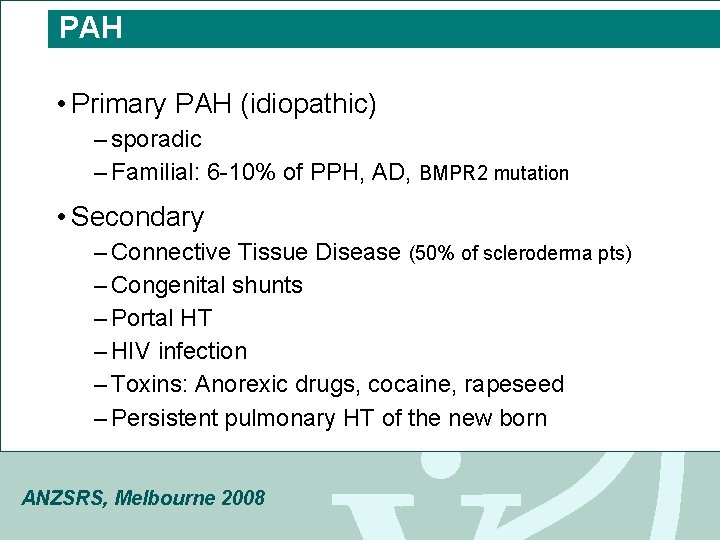 PAH

• Primary PAH (idiopathic)
– sporadic
– Familial: 6-10% of PPH, AD, BMPR2 mutation

• Secondary
– Connective Tissue Disease (50% of scleroderma pts)
– Congenital shunts
– Portal HT
– HIV infection
– Toxins: Anorexic drugs, cocaine, rapeseed
– Persistent pulmonary HT of the new born

ANZSRS, Melbourne 2008